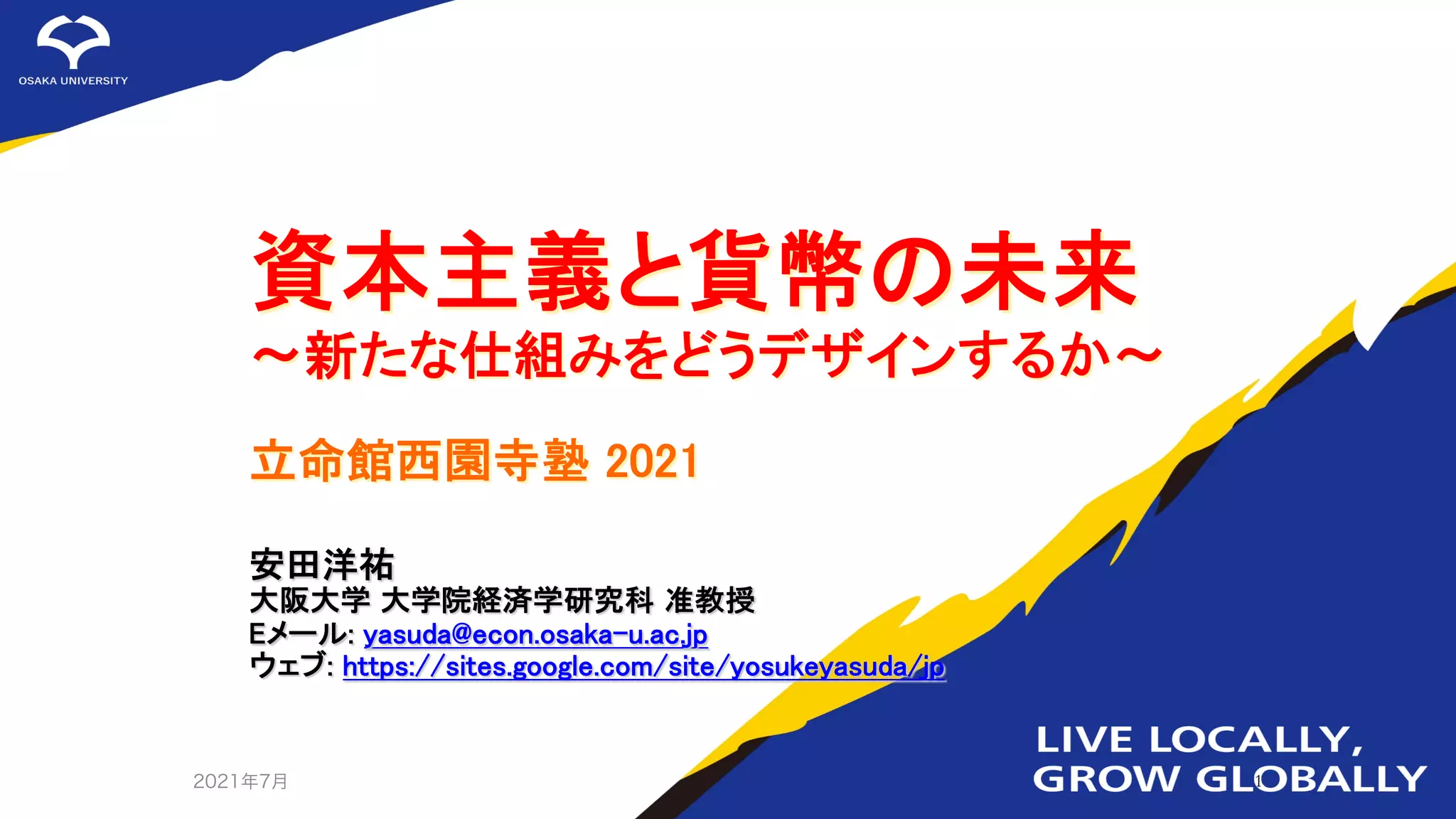 OSAKA UNIVERSITY

資本主義と貨幣の未来
～新たな仕組みをどうデザインするか～

立命館西園寺塾 2021

安田洋祐
大阪大学 大学院経済学研究科 准教授
Eメール: yasuda@econ.osaka-u.ac.jp
ウェブ: https://sites.google.com/site/yosukeyasuda/jp

2021年7月

LIVE LOCALLY,
GROW GLOBALLY

1